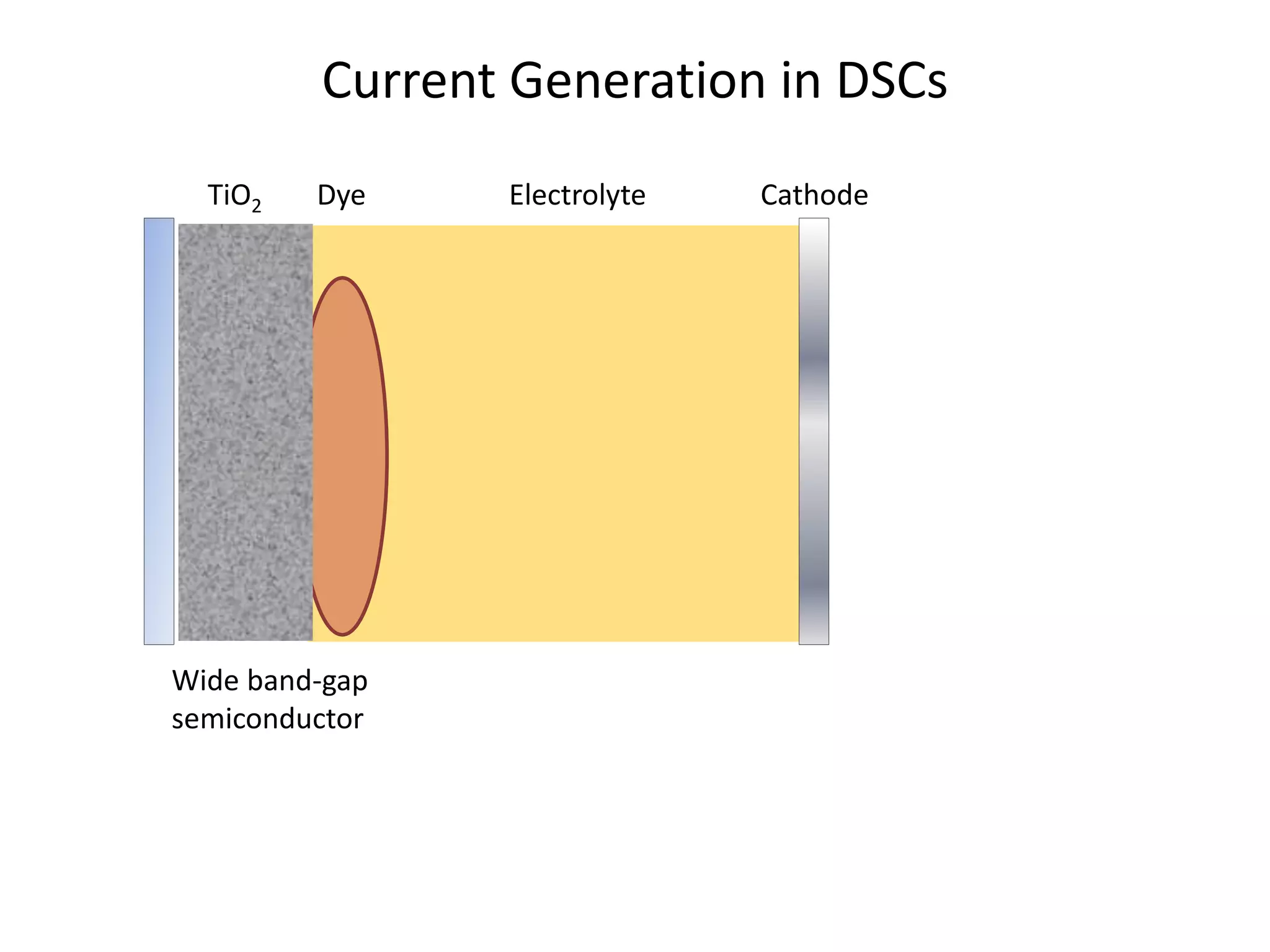 Current Generation in DSCs

$TiO_2$ Dye Electrolyte Cathode

Wide band-gap semiconductor